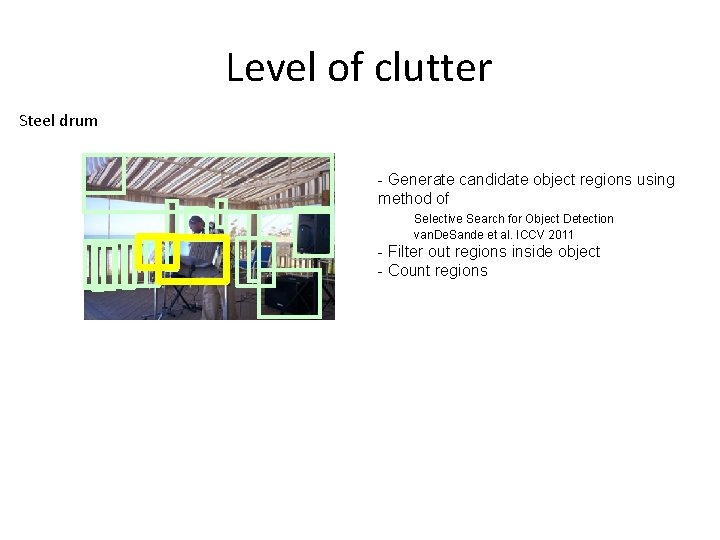 Level of clutter

Steel drum

- Generate candidate object regions using method of

Selective Search for Object Detection
vanDeSande et al. ICCV 2011

- Filter out regions inside object
- Count regions